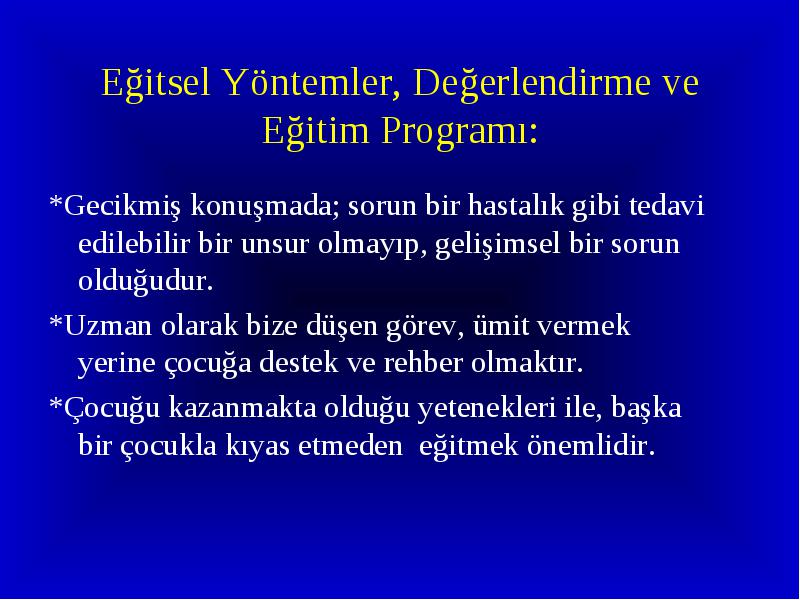 Eğitsel Yöntemler, Değerlendirme ve Eğitim Programı:

*Gecikmiş konuşmada; sorun bir hastalık gibi tedavi edilebilir bir unsur olmayıp, gelişimsel bir sorun olduğudur.

*Uzman olarak bize düşen görev, ümit vermek yerine çocuğa destek ve rehber olmaktır.

*Çocuğu kazanmakta olduğu yetenekleri ile, başka bir çocukla kıyas etmeden eğitmek önemlidir.